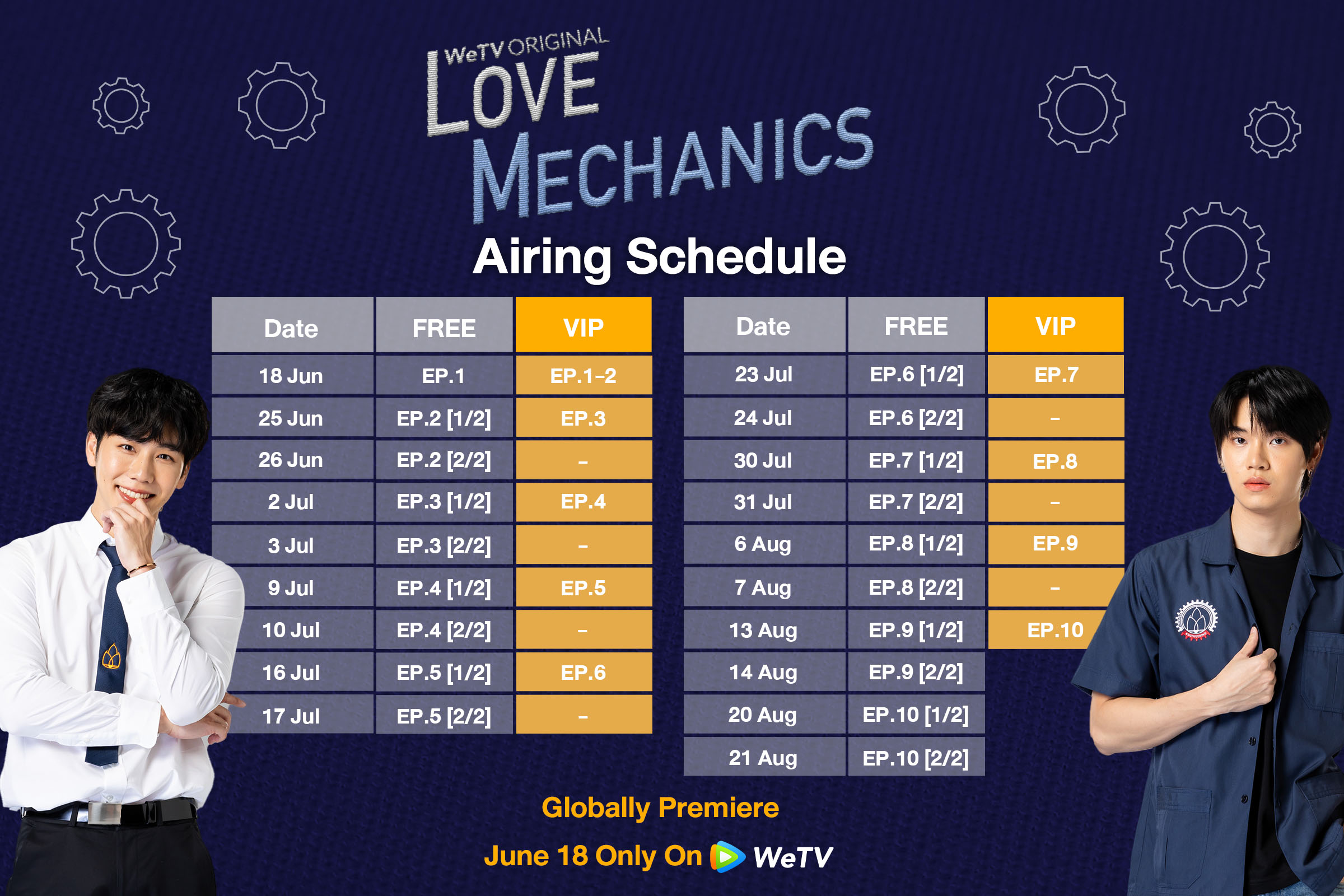 WeTV ORIGINAL
LOVE MECHANICS

Airing Schedule

| Date | FREE | VIP |
|---|---|---|
| 18 Jun | EP.1 | EP.1-2 |
| 25 Jun | EP.2 [1/2] | EP.3 |
| 26 Jun | EP.2 [2/2] | - |
| 2 Jul | EP.3 [1/2] | EP.4 |
| 3 Jul | EP.3 [2/2] | - |
| 9 Jul | EP.4 [1/2] | EP.5 |
| 10 Jul | EP.4 [2/2] | - |
| 16 Jul | EP.5 [1/2] | EP.6 |
| 17 Jul | EP.5 [2/2] | - |

| Date | FREE | VIP |
|---|---|---|
| 23 Jul | EP.6 [1/2] | EP.7 |
| 24 Jul | EP.6 [2/2] | - |
| 30 Jul | EP.7 [1/2] | EP.8 |
| 31 Jul | EP.7 [2/2] | - |
| 6 Aug | EP.8 [1/2] | EP.9 |
| 7 Aug | EP.8 [2/2] | - |
| 13 Aug | EP.9 [1/2] | EP.10 |
| 14 Aug | EP.9 [2/2] | |
| 20 Aug | EP.10 [1/2] | |
| 21 Aug | EP.10 [2/2] | |

Globally Premiere
June 18 Only On WeTV